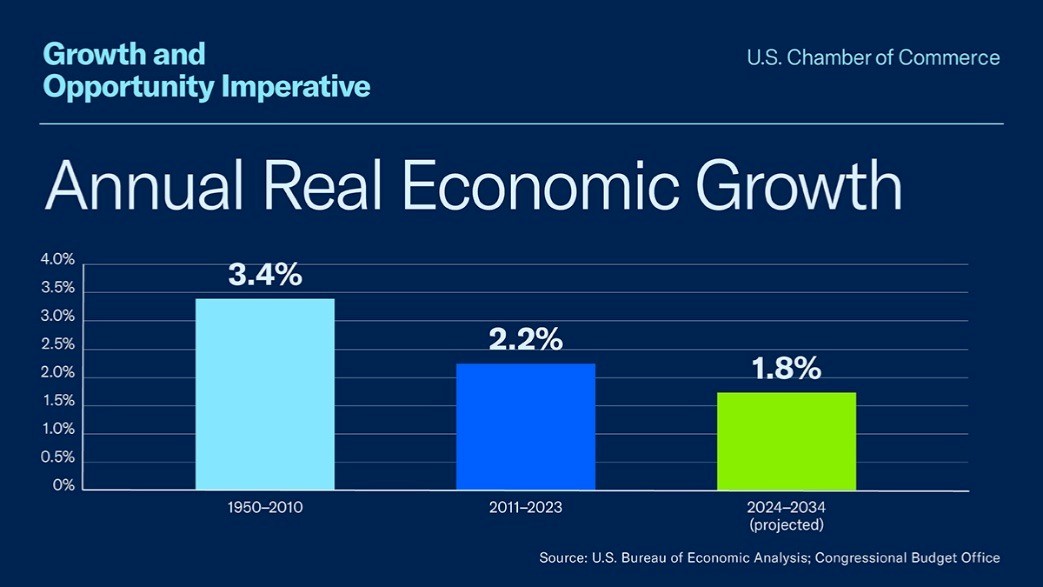 Growth and Opportunity Imperative

U.S. Chamber of Commerce

Annual Real Economic Growth

4.0%
3.5%
3.0%
2.5%
2.0%
1.5%
1.0%
0.5%
0%

3.4%
2.2%
1.8%

1950–2010
2011–2023
2024–2034 (projected)

Source: U.S. Bureau of Economic Analysis; Congressional Budget Office